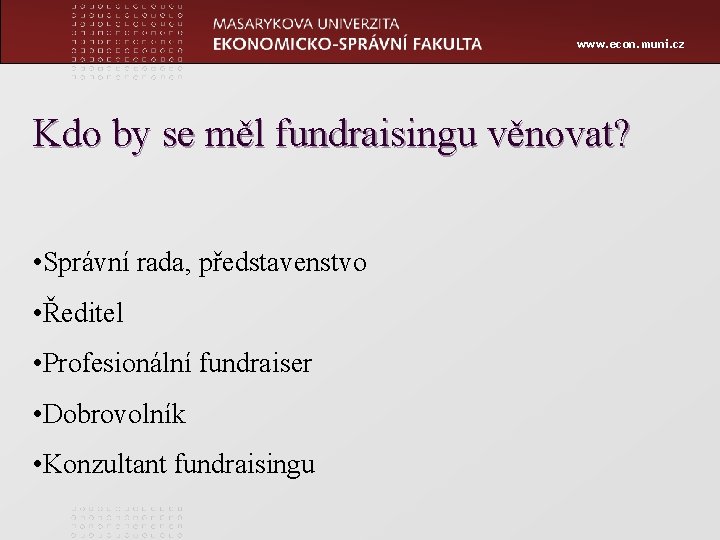 MASARYKOVA UNIVERZITA
EKONOMICKO-SPRÁVNÍ FAKULTA

www.econ.muni.cz

Kdo by se měl fundraisingu věnovat?

•Správní rada, představenstvo

•Ředitel

•Profesionální fundraiser

•Dobrovolník

•Konzultant fundraisingu